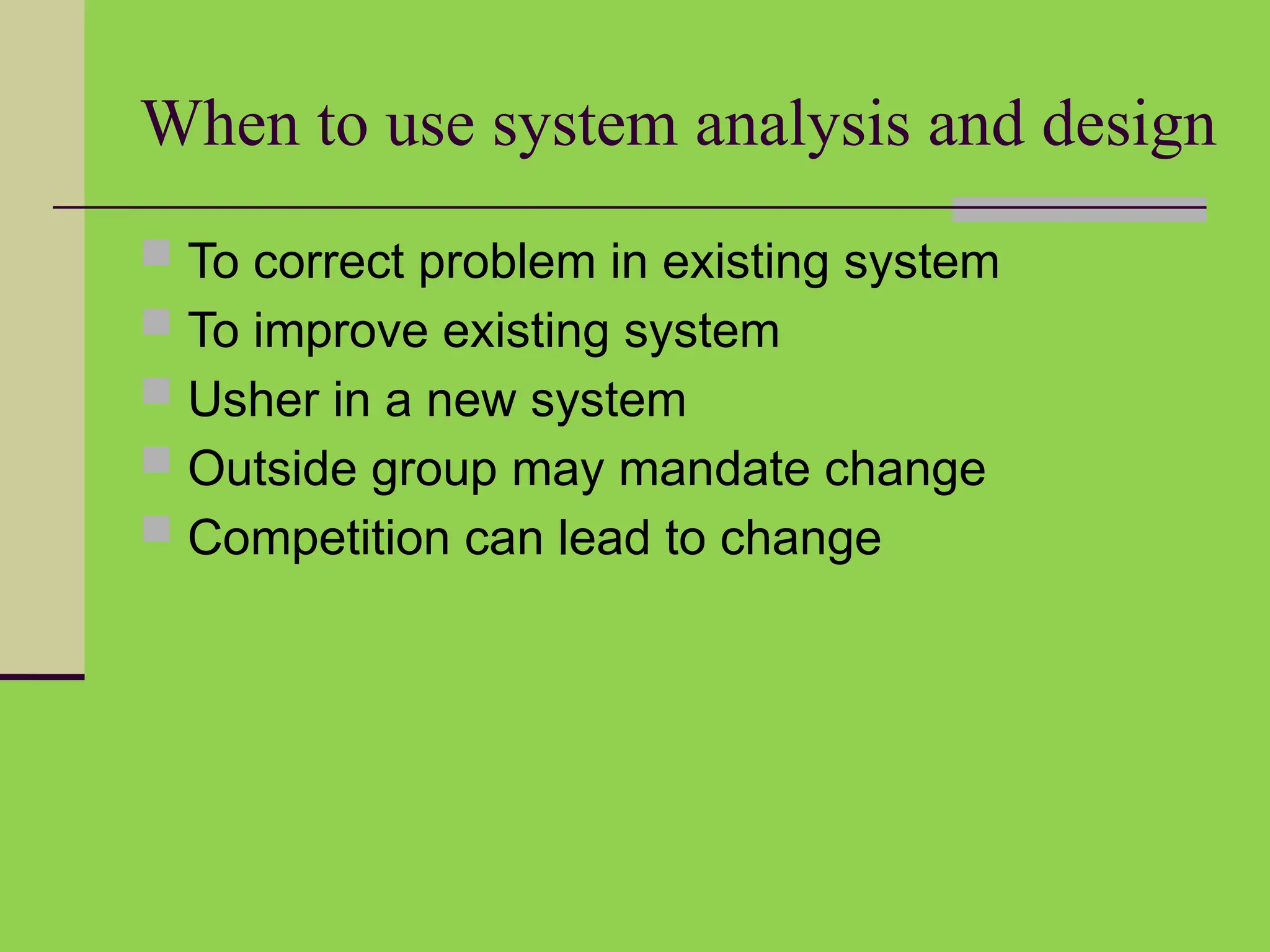 When to use system analysis and design

- To correct problem in existing system
- To improve existing system
- Usher in a new system
- Outside group may mandate change
- Competition can lead to change